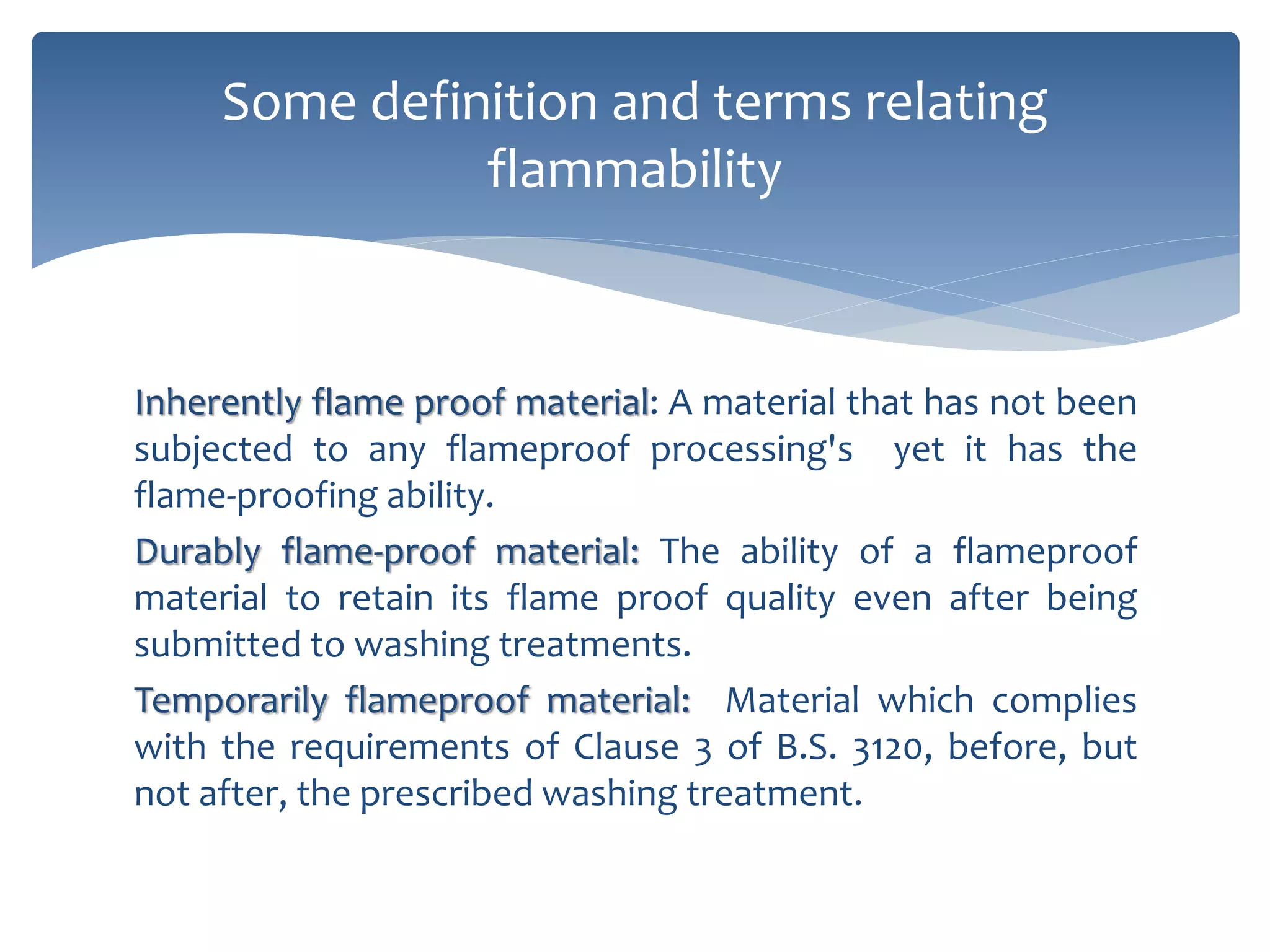 Some definition and terms relating flammability

Inherently flame proof material: A material that has not been subjected to any flameproof processing's yet it has the flame-proofing ability.

Durably flame-proof material: The ability of a flameproof material to retain its flame proof quality even after being submitted to washing treatments.

Temporarily flameproof material: Material which complies with the requirements of Clause 3 of B.S. 3120, before, but not after, the prescribed washing treatment.